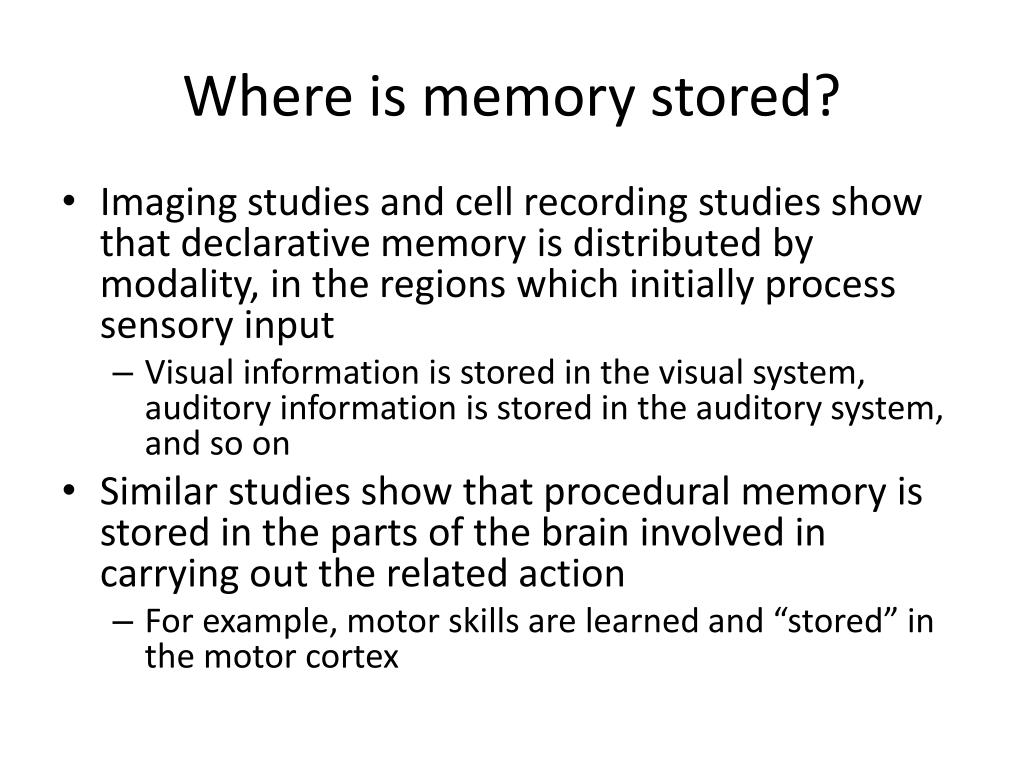 Where is memory stored?

• Imaging studies and cell recording studies show that declarative memory is distributed by modality, in the regions which initially process sensory input
  – Visual information is stored in the visual system, auditory information is stored in the auditory system, and so on
• Similar studies show that procedural memory is stored in the parts of the brain involved in carrying out the related action
  – For example, motor skills are learned and “stored” in the motor cortex